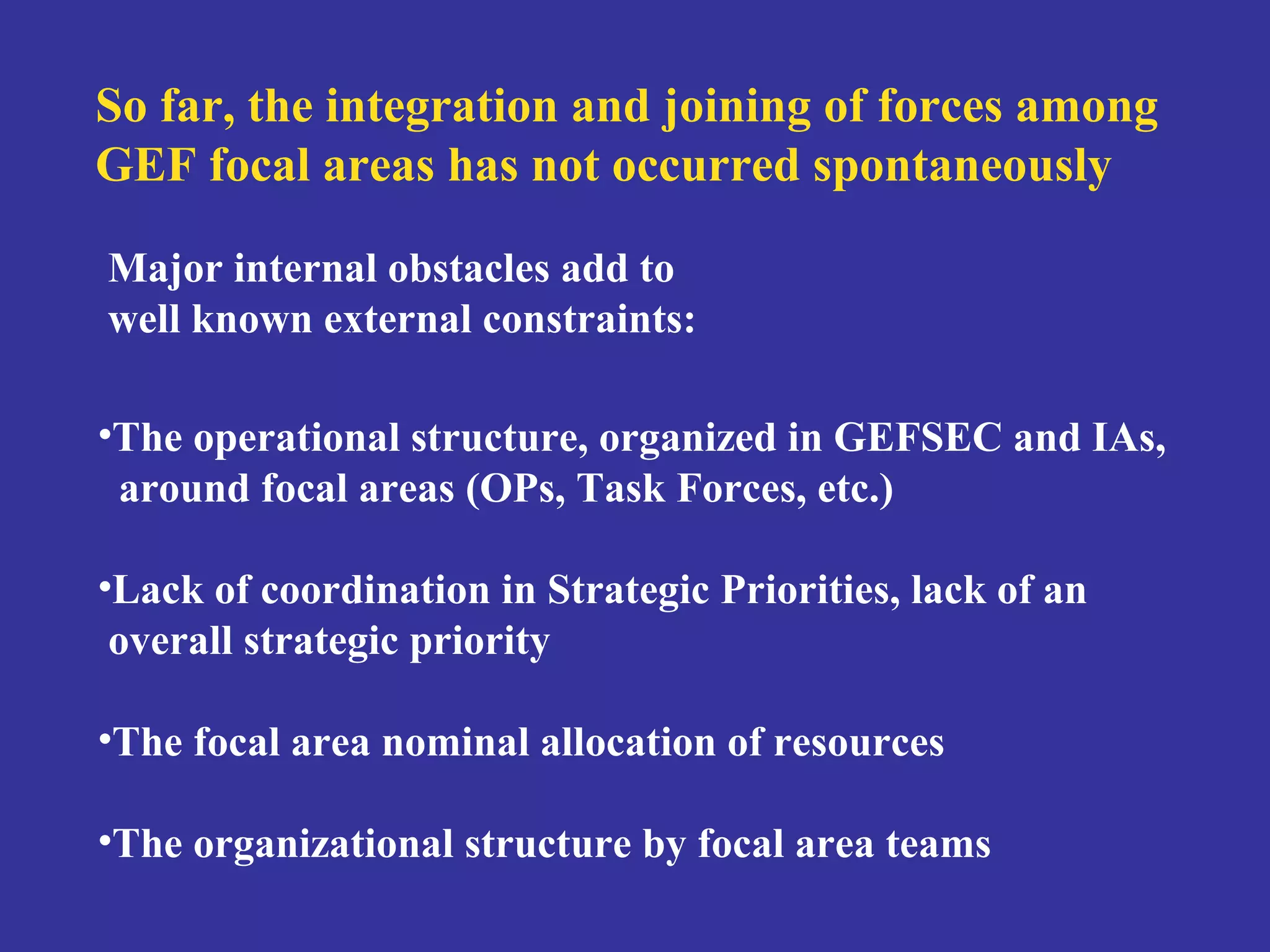 So far, the integration and joining of forces among GEF focal areas has not occurred spontaneously

Major internal obstacles add to well known external constraints:

•The operational structure, organized in GEFSEC and IAs, around focal areas (OPs, Task Forces, etc.)

•Lack of coordination in Strategic Priorities, lack of an overall strategic priority

•The focal area nominal allocation of resources

•The organizational structure by focal area teams